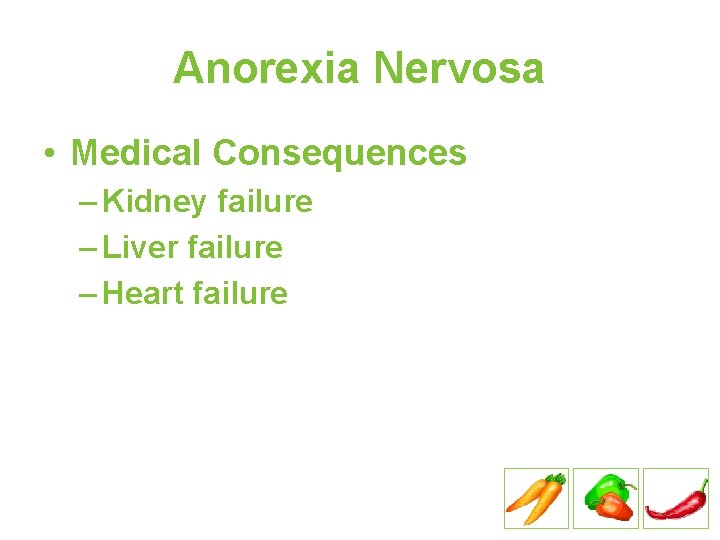 Anorexia Nervosa

• Medical Consequences
– Kidney failure
– Liver failure
– Heart failure